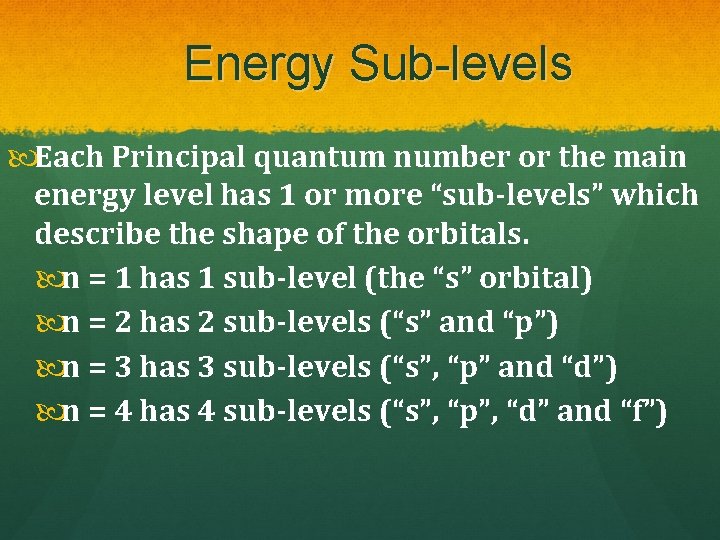 Energy Sub-levels

Each Principal quantum number or the main energy level has 1 or more “sub-levels” which describe the shape of the orbitals.

n = 1 has 1 sub-level (the “s” orbital)

n = 2 has 2 sub-levels (“s” and “p”)

n = 3 has 3 sub-levels (“s”, “p” and “d”)

n = 4 has 4 sub-levels (“s”, “p”, “d” and “f”)